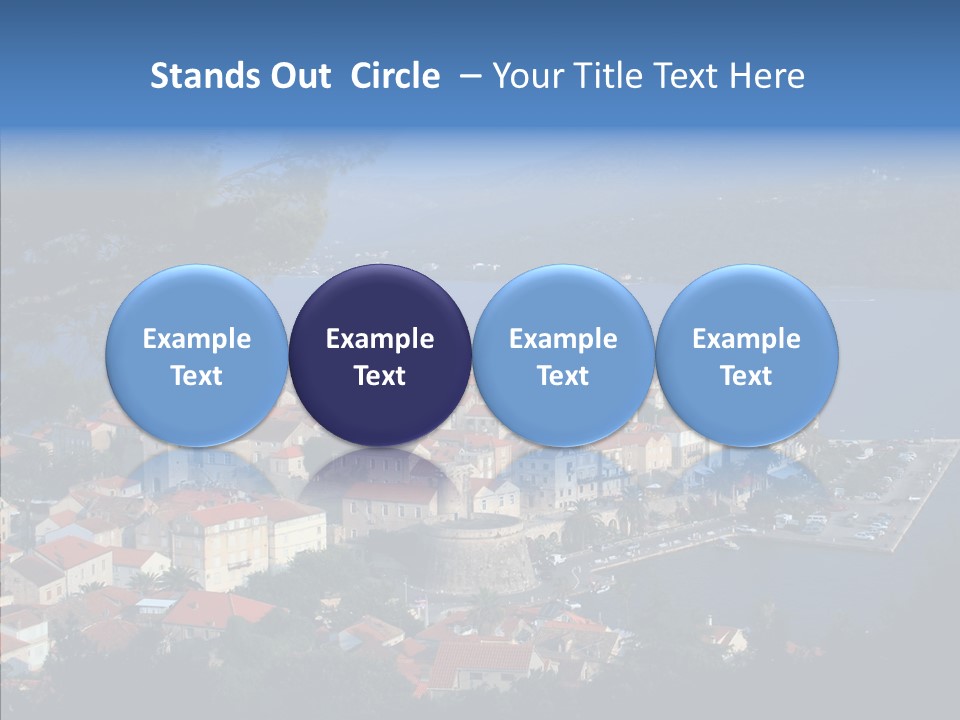 Stands Out Circle – Your Title Text Here

Example Text

Example Text

Example Text

Example Text